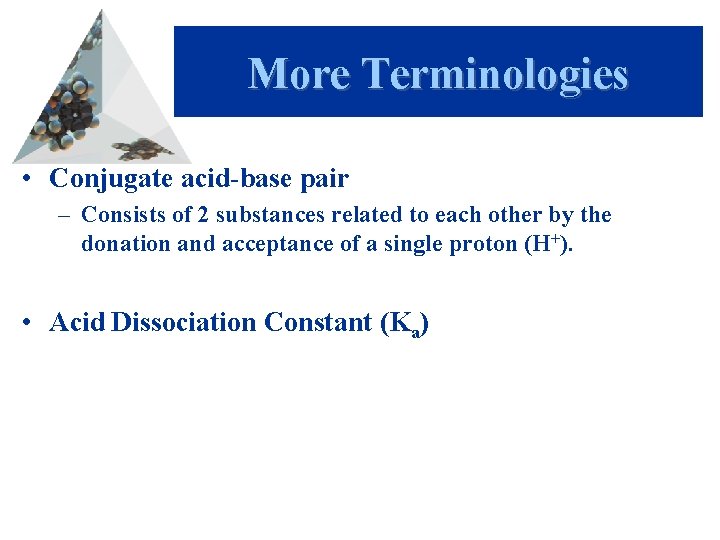 More Terminologies

• Conjugate acid-base pair

– Consists of 2 substances related to each other by the donation and acceptance of a single proton ($H^+$).

• Acid Dissociation Constant ($K_a$)